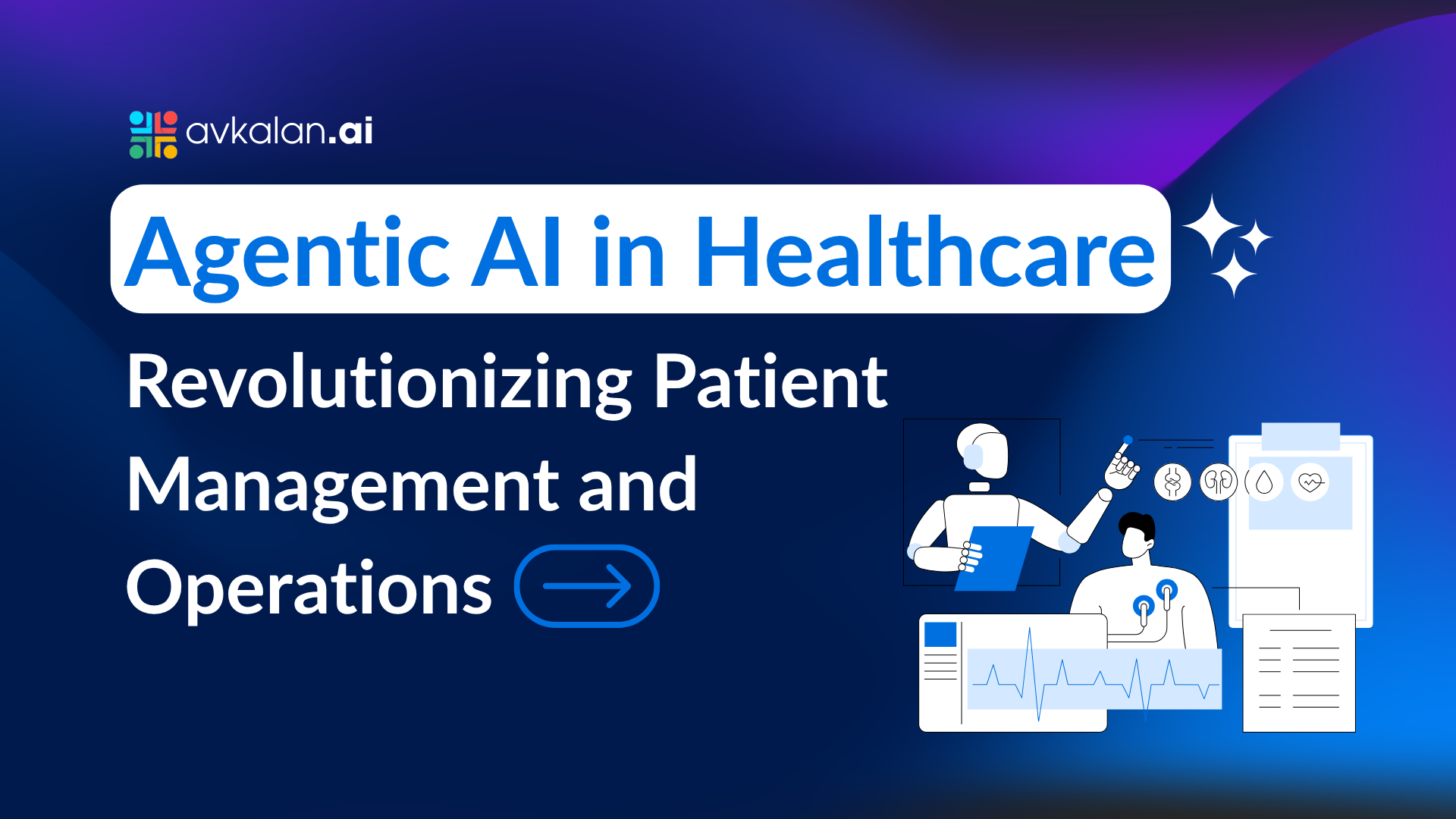 avkalan.ai

Agentic AI in Healthcare

Revolutionizing Patient Management and Operations